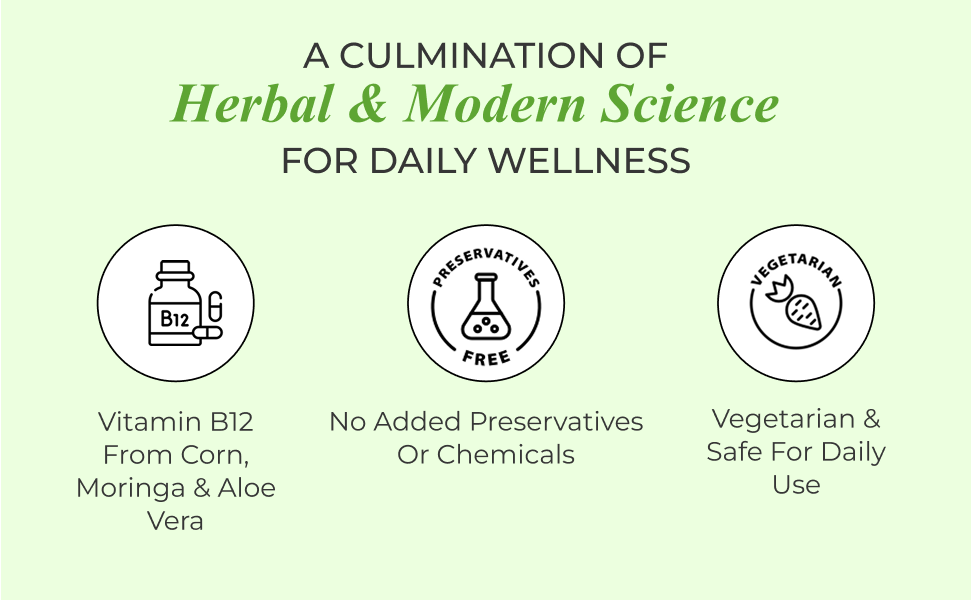 A CULMINATION OF
Herbal & Modern Science
FOR DAILY WELLNESS

B12

Vitamin B12 From Corn, Moringa & Aloe Vera

PRESERVATIVES FREE

No Added Preservatives Or Chemicals

VEGETARIAN

Vegetarian & Safe For Daily Use